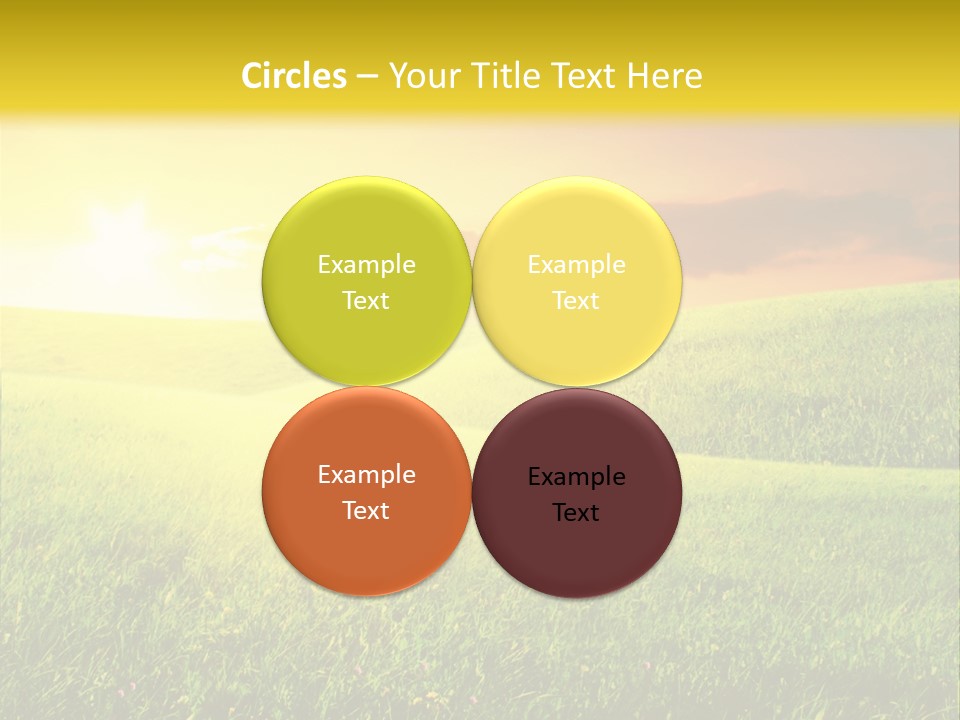 Circles – Your Title Text Here

Example Text

Example Text

Example Text

Example Text